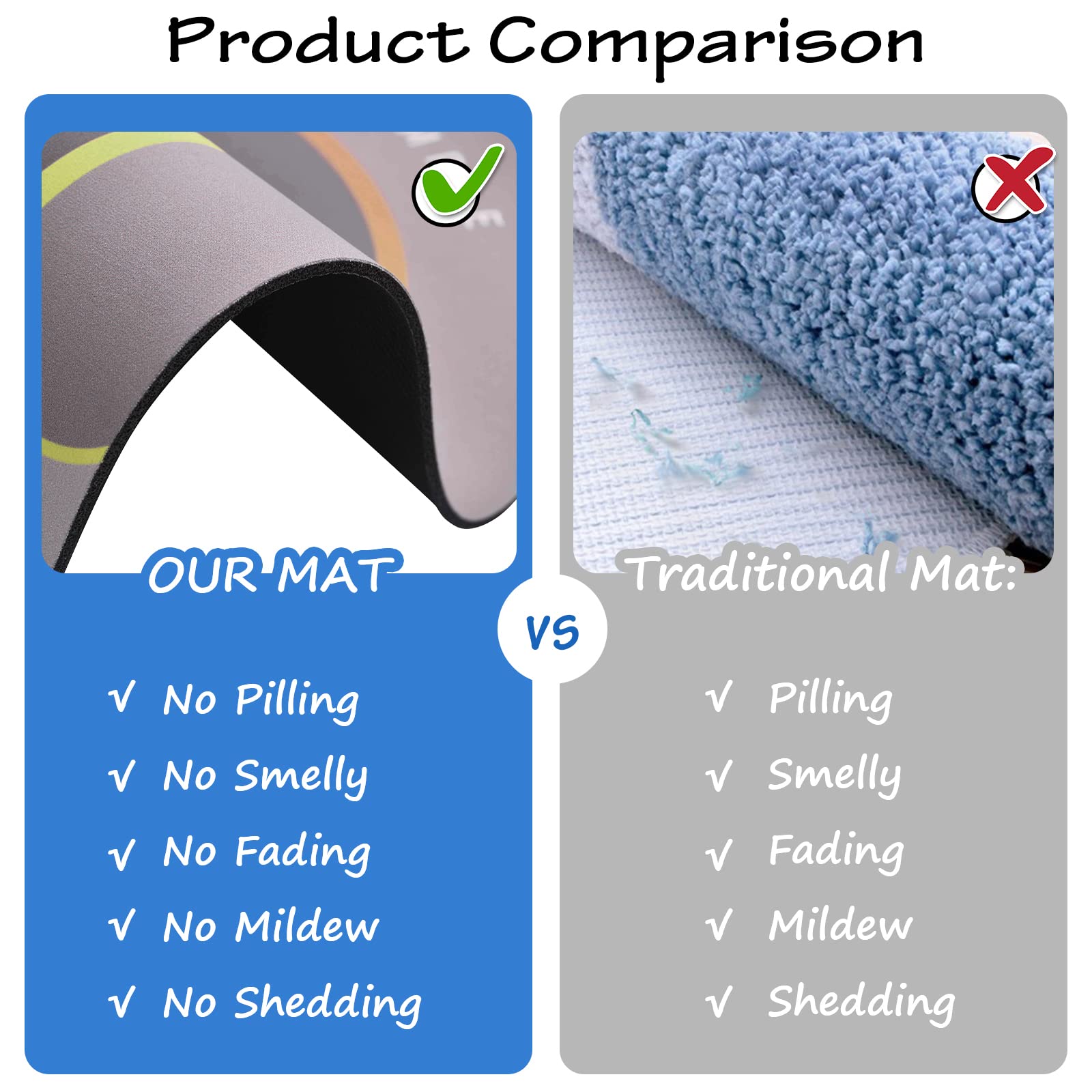 Product Comparison

OUR MAT

√ No Pilling
√ No Smelly
√ No Fading
√ No Mildew
√ No Shedding

VS

Traditional Mat:

√ Pilling
√ Smelly
√ Fading
√ Mildew
√ Shedding